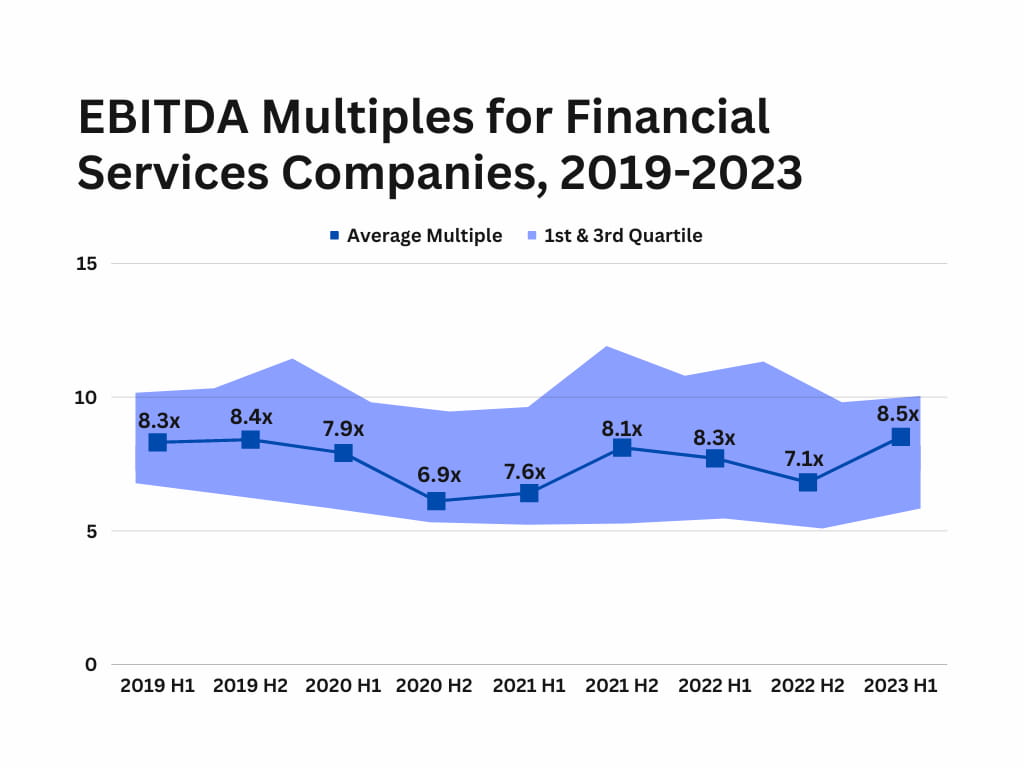 EBITDA Multiples for Financial Services Companies, 2019-2023

Average Multiple
1st & 3rd Quartile

15
10
5
0

8.3x
8.4x
7.9x
6.9x
7.6x
8.1x
8.3x
7.1x
8.5x

2019 H1
2019 H2
2020 H1
2020 H2
2021 H1
2021 H2
2022 H1
2022 H2
2023 H1